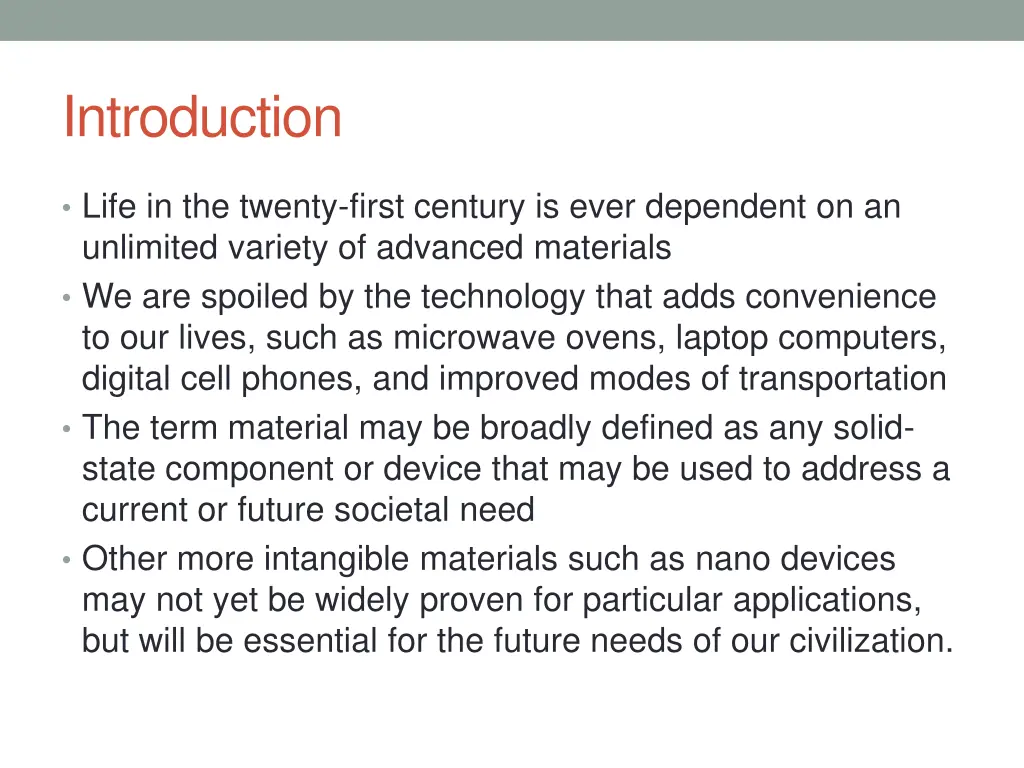 Introduction

• Life in the twenty-first century is ever dependent on an unlimited variety of advanced materials
• We are spoiled by the technology that adds convenience to our lives, such as microwave ovens, laptop computers, digital cell phones, and improved modes of transportation
• The term material may be broadly defined as any solid-state component or device that may be used to address a current or future societal need
• Other more intangible materials such as nano devices may not yet be widely proven for particular applications, but will be essential for the future needs of our civilization.